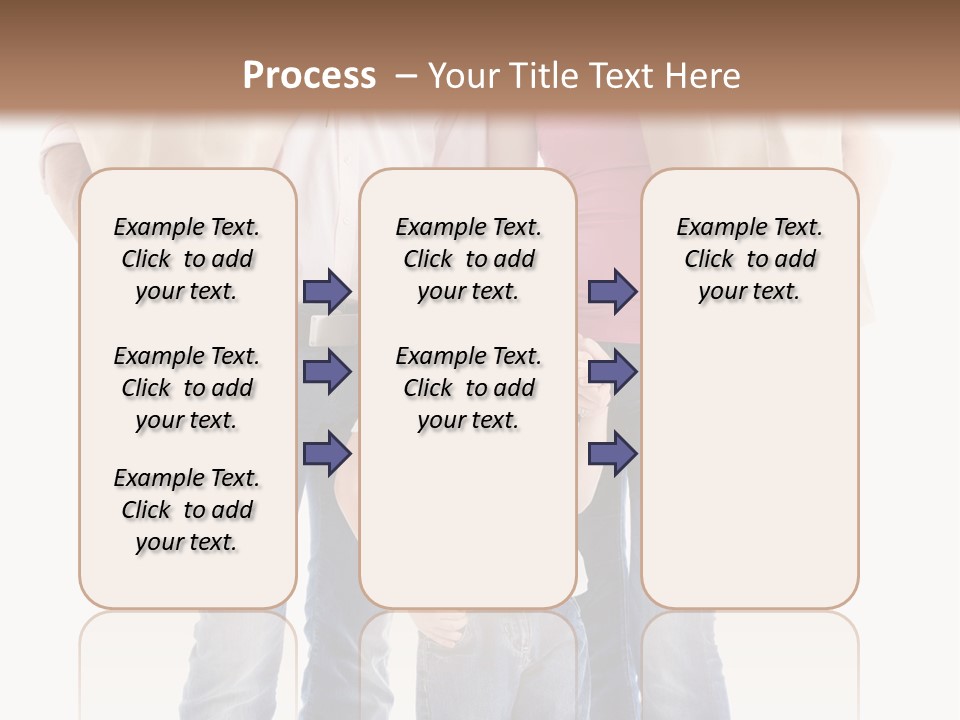 Process – Your Title Text Here

Example Text. Click to add your text.

Example Text. Click to add your text.

Example Text. Click to add your text.

Example Text. Click to add your text.

Example Text. Click to add your text.

Example Text. Click to add your text.